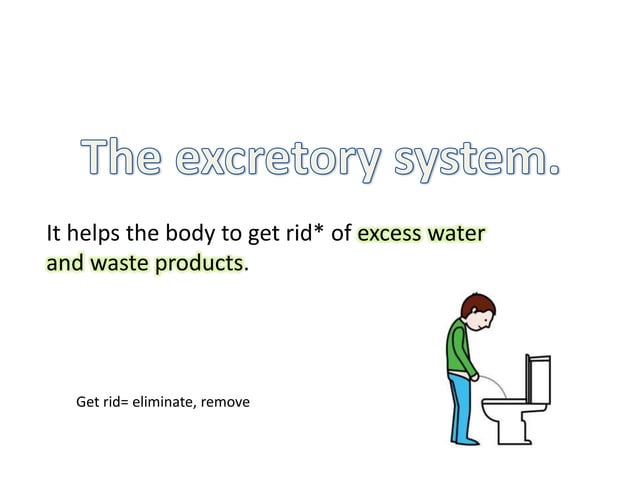 The excretory system.

It helps the body to get rid* of excess water and waste products.

Get rid= eliminate, remove